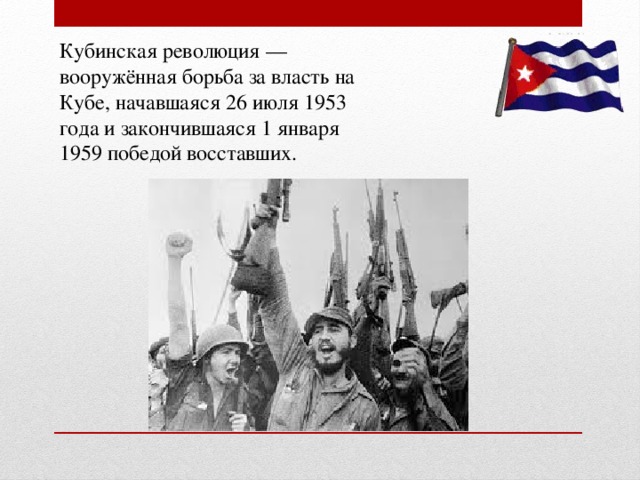 Кубинская революция — вооружённая борьба за власть на Кубе, начавшаяся 26 июля 1953 года и закончившаяся 1 января 1959 победой восставших.